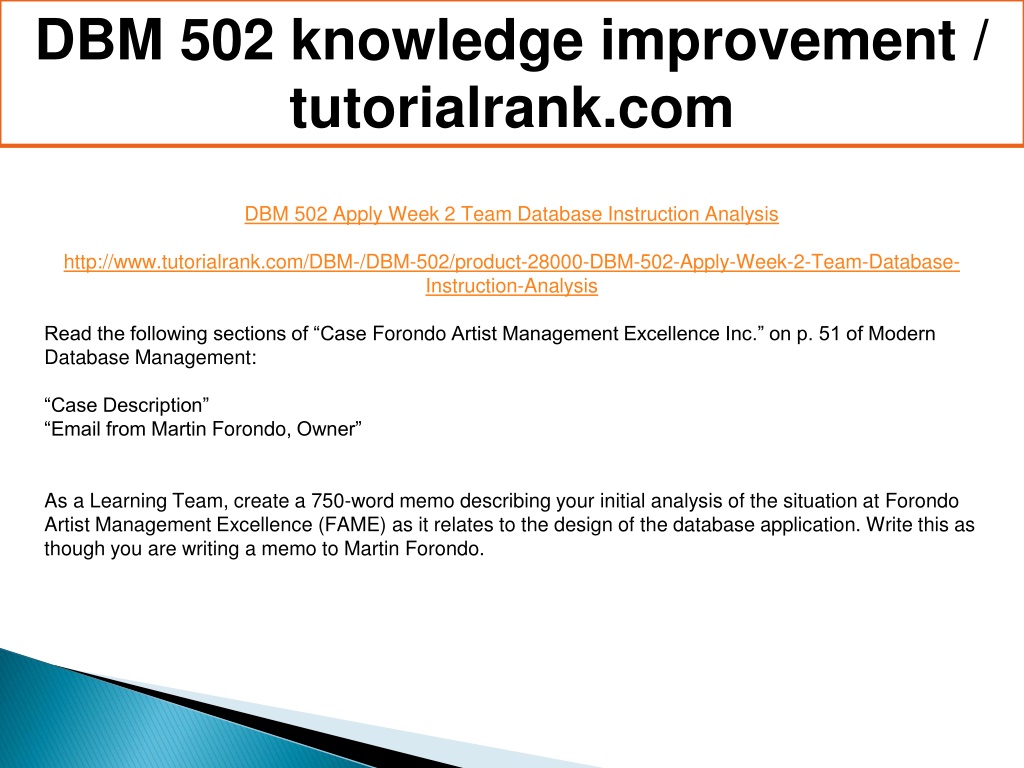 DBM 502 knowledge improvement / tutorialrank.com

DBM 502 Apply Week 2 Team Database Instruction Analysis

http://www.tutorialrank.com/DBM-/DBM-502/product-28000-DBM-502-Apply-Week-2-Team-Database-Instruction-Analysis

Read the following sections of “Case Forondo Artist Management Excellence Inc.” on p. 51 of Modern Database Management:

“Case Description”
“Email from Martin Forondo, Owner”

As a Learning Team, create a 750-word memo describing your initial analysis of the situation at Forondo Artist Management Excellence (FAME) as it relates to the design of the database application. Write this as though you are writing a memo to Martin Forondo.